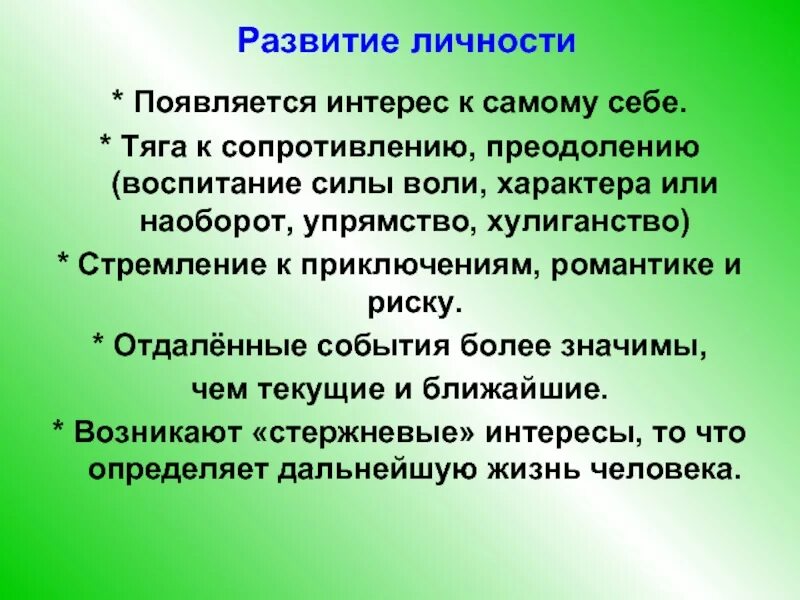 Развитие личности

* Появляется интерес к самому себе.

* Тяга к сопротивлению, преодолению (воспитание силы воли, характера или наоборот, упрямство, хулиганство)

* Стремление к приключениям, романтике и риску.

* Отдалённые события более значимы, чем текущие и ближайшие.

* Возникают «стержневые» интересы, то что определяет дальнейшую жизнь человека.